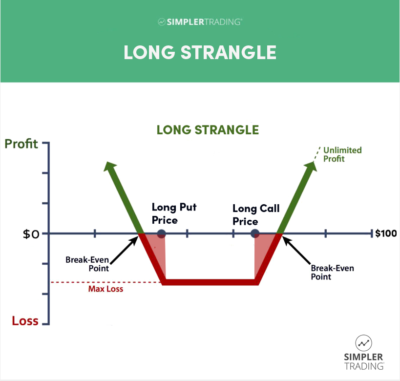 SIMPLERTRADING

LONG STRANGLE

LONG STRANGLE

Profit

Unlimited Profit

Long Put Price

Long Call Price

$0

$100

Break-Even Point

Break-Even Point

Max Loss

Loss

SIMPLER TRADING